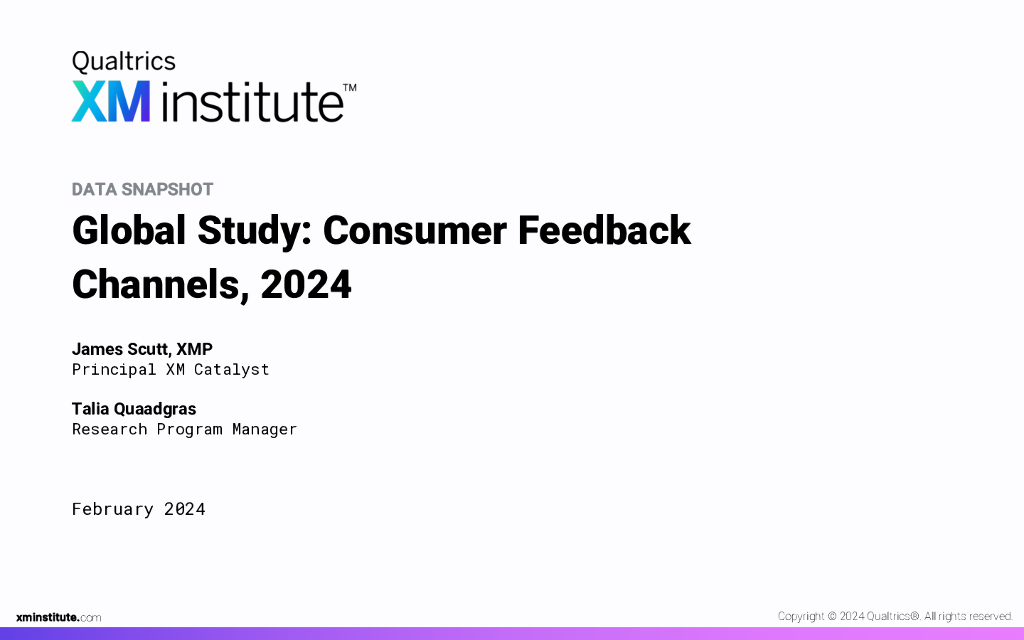 Qualtrics
XM institute™

DATA SNAPSHOT

Global Study: Consumer Feedback Channels, 2024

James Scutt, XMP
Principal XM Catalyst

Talia Quaadgras
Research Program Manager

February 2024

xminstitute.com

Copyright © 2024 Qualtrics®. All rights reserved.